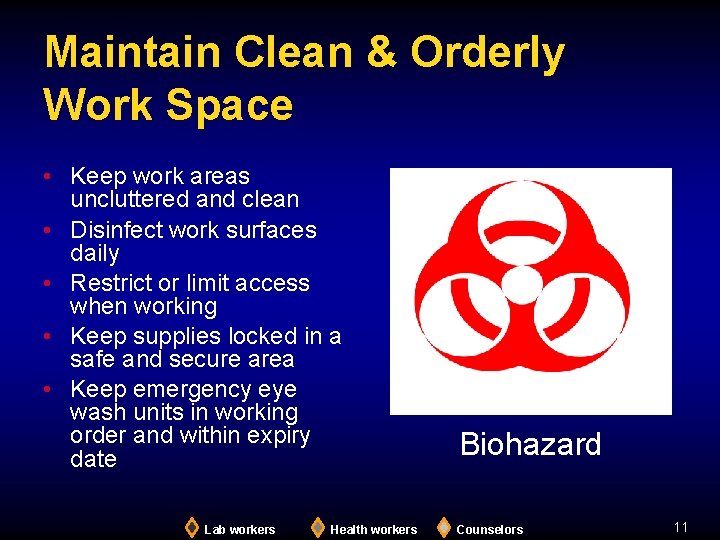 Maintain Clean & Orderly Work Space

• Keep work areas uncluttered and clean
• Disinfect work surfaces daily
• Restrict or limit access when working
• Keep supplies locked in a safe and secure area
• Keep emergency eye wash units in working order and within expiry date

Biohazard

Lab workers Health workers Counselors

11